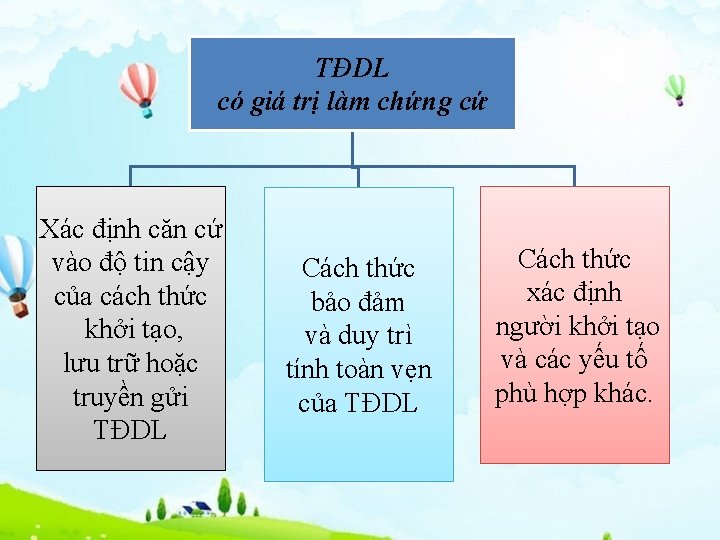 TĐDL
có giá trị làm chứng cứ

Xác định căn cứ vào độ tin cậy của cách thức khởi tạo, lưu trữ hoặc truyền gửi TĐDL

Cách thức bảo đảm và duy trì tính toàn vẹn của TĐDL

Cách thức xác định người khởi tạo và các yếu tố phù hợp khác.